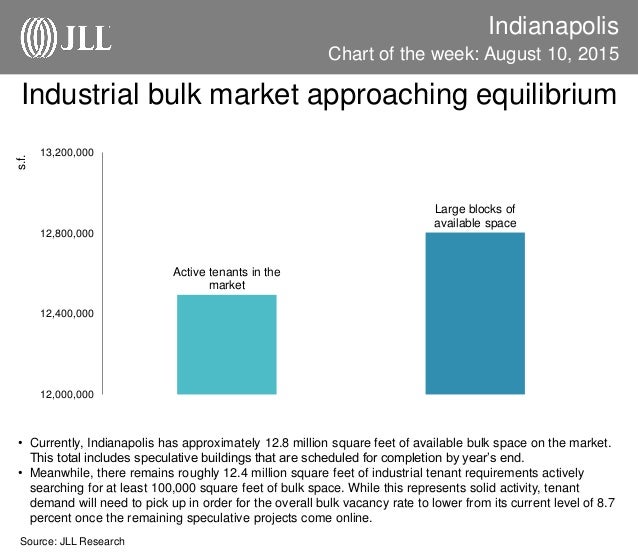 JLL

Indianapolis
Chart of the week: August 10, 2015

Industrial bulk market approaching equilibrium

s.f.
13,200,000
12,800,000
12,400,000
12,000,000

Active tenants in the market

Large blocks of available space

• Currently, Indianapolis has approximately 12.8 million square feet of available bulk space on the market. This total includes speculative buildings that are scheduled for completion by year's end.
• Meanwhile, there remains roughly 12.4 million square feet of industrial tenant requirements actively searching for at least 100,000 square feet of bulk space. While this represents solid activity, tenant demand will need to pick up in order for the overall bulk vacancy rate to lower from its current level of 8.7 percent once the remaining speculative projects come online.

Source: JLL Research